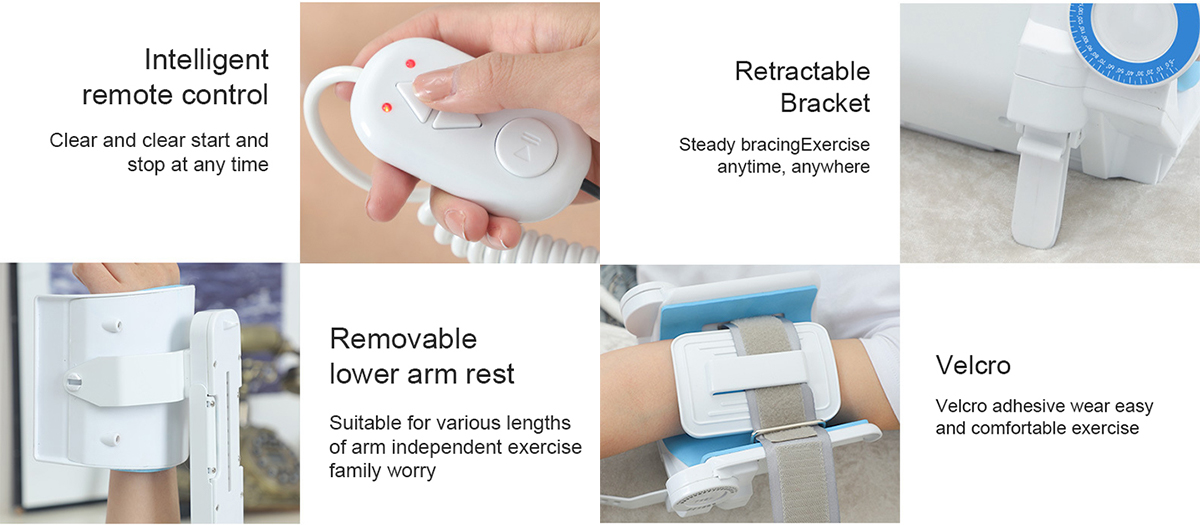 Intelligent remote control

Clear and clear start and stop at any time

Retractable Bracket

Steady bracingExercise anytime, anywhere

Removable lower arm rest

Suitable for various lengths of arm independent exercise family worry

Velcro

Velcro adhesive wear easy and comfortable exercise